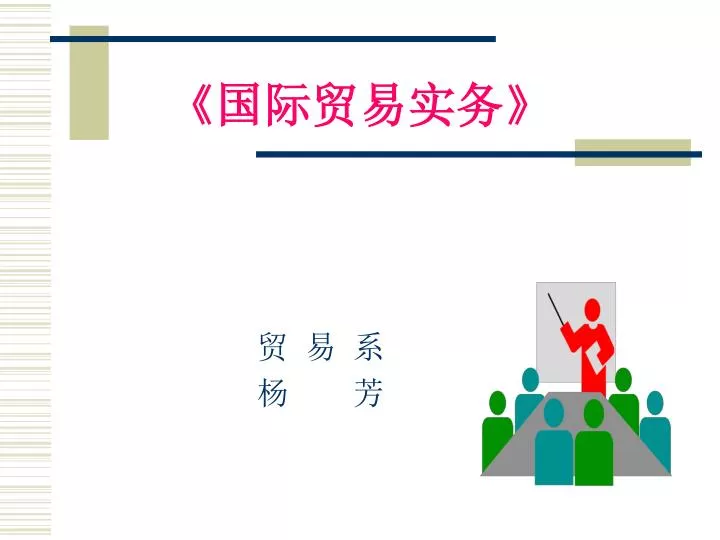 《国际贸易实务》

贸 易 系
杨 芳